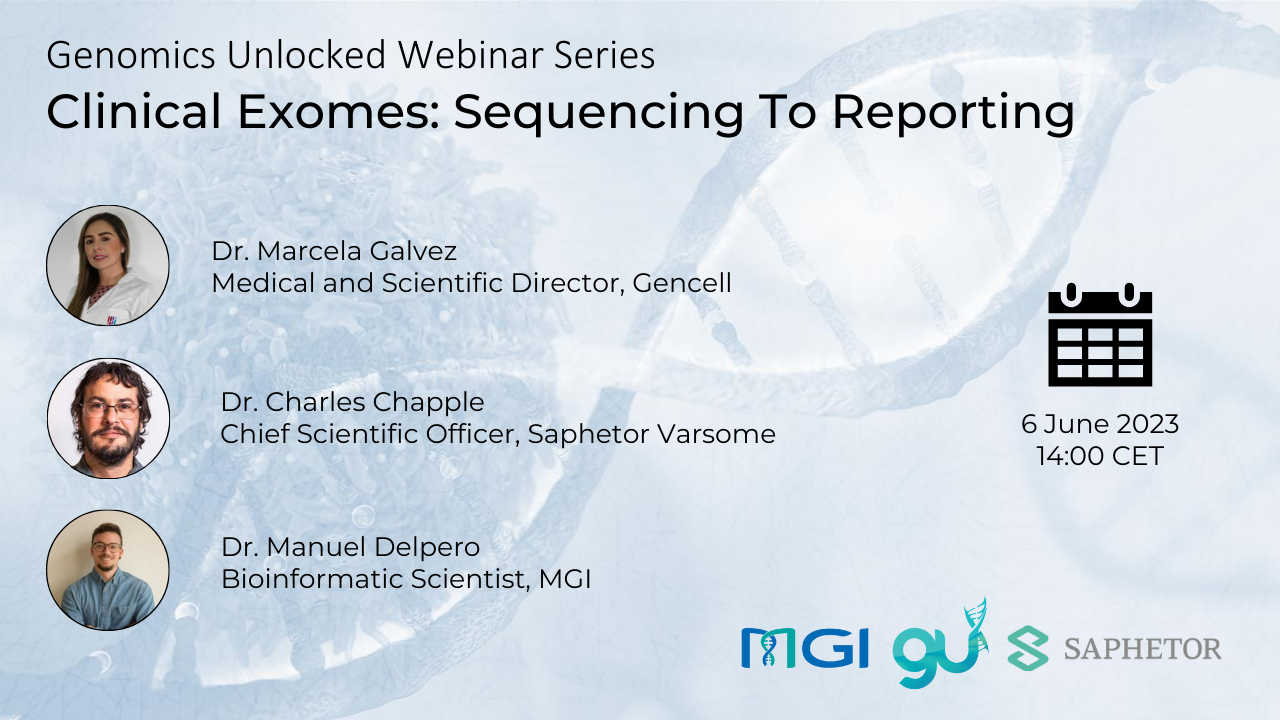 Genomics Unlocked Webinar Series
Clinical Exomes: Sequencing To Reporting

Dr. Marcela Galvez
Medical and Scientific Director, Gencell

Dr. Charles Chapple
Chief Scientific Officer, Saphetor Varsome

Dr. Manuel Delpero
Bioinformatic Scientist, MGI

6 June 2023
14:00 CET

MGI gu SAPHETOR